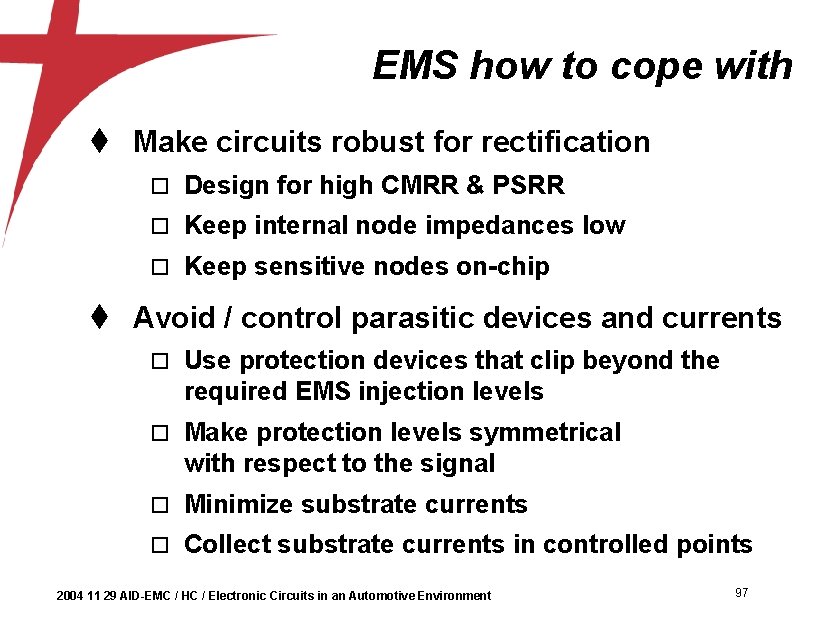 EMS how to cope with

♦ Make circuits robust for rectification
□ Design for high CMRR & PSRR
□ Keep internal node impedances low
□ Keep sensitive nodes on-chip

♦ Avoid / control parasitic devices and currents
□ Use protection devices that clip beyond the required EMS injection levels
□ Make protection levels symmetrical with respect to the signal
□ Minimize substrate currents
□ Collect substrate currents in controlled points

2004 11 29 AID-EMC / HC / Electronic Circuits in an Automotive Environment

97